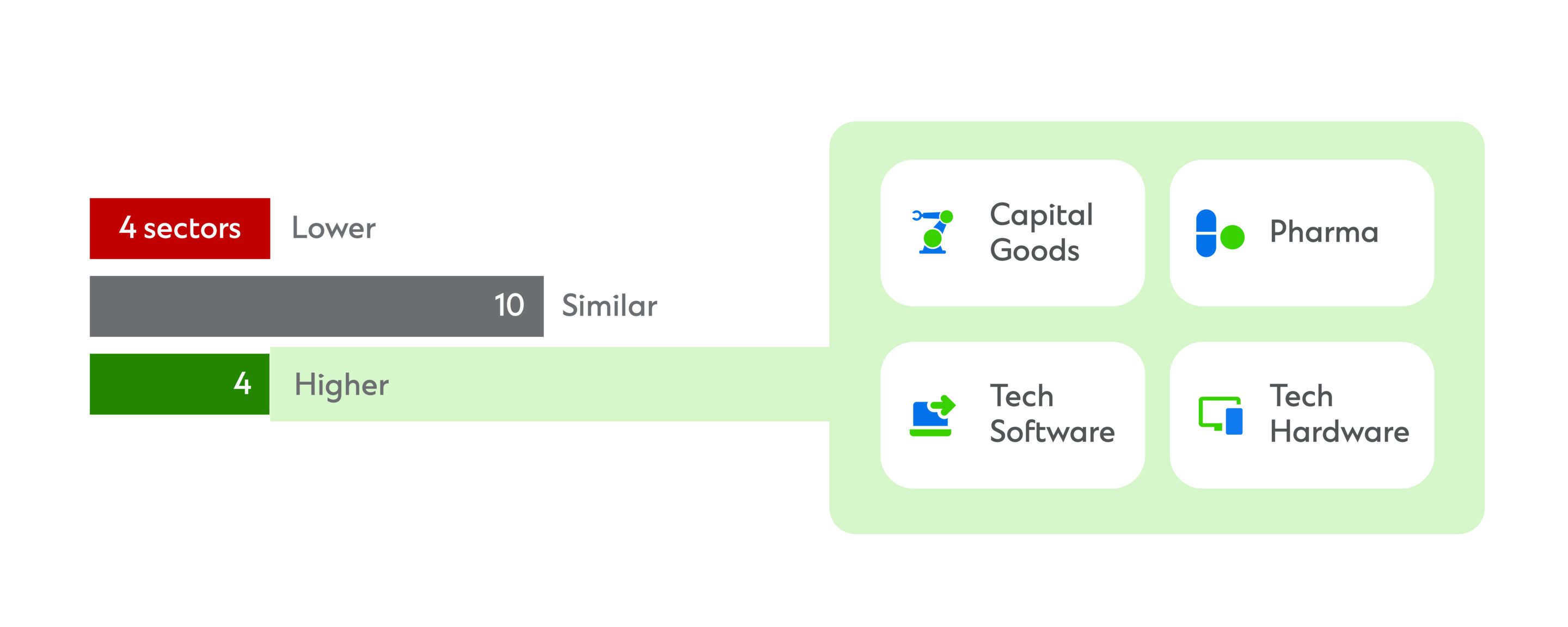 4 sectors Lower

10 Similar

4 Higher

Capital Goods

Pharma

Tech Software

Tech Hardware